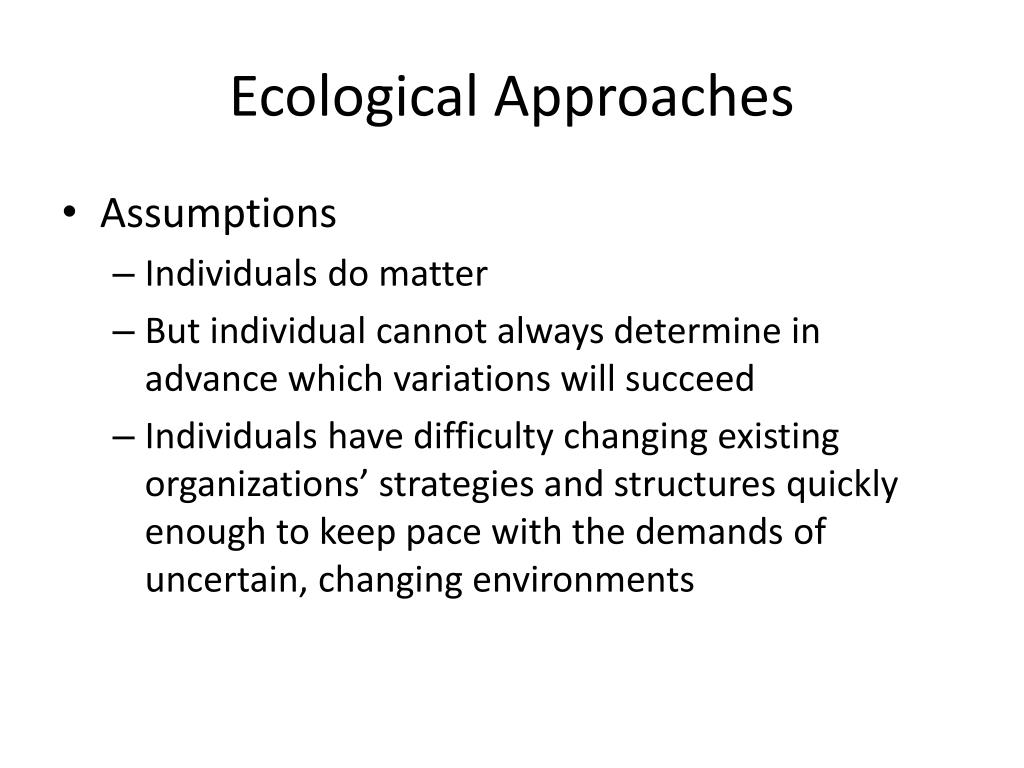 Ecological Approaches

• Assumptions
– Individuals do matter
– But individual cannot always determine in advance which variations will succeed
– Individuals have difficulty changing existing organizations’ strategies and structures quickly enough to keep pace with the demands of uncertain, changing environments